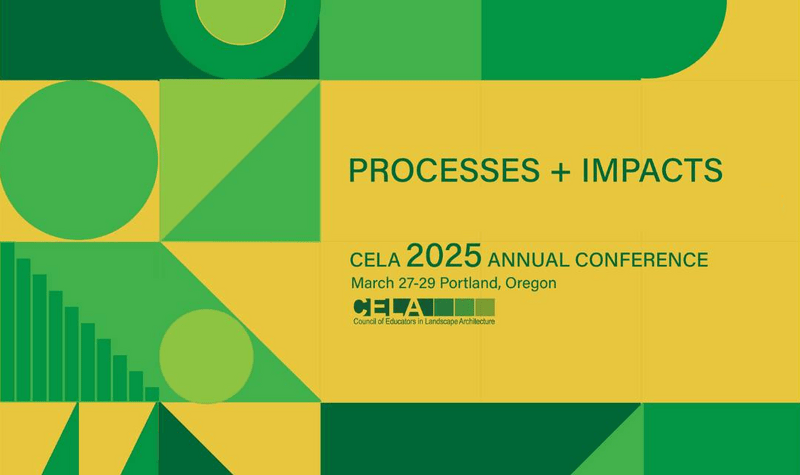 PROCESSES + IMPACTS

CELA 2025 ANNUAL CONFERENCE
March 27-29 Portland, Oregon

CELA
Council of Educators in Landscape Architecture